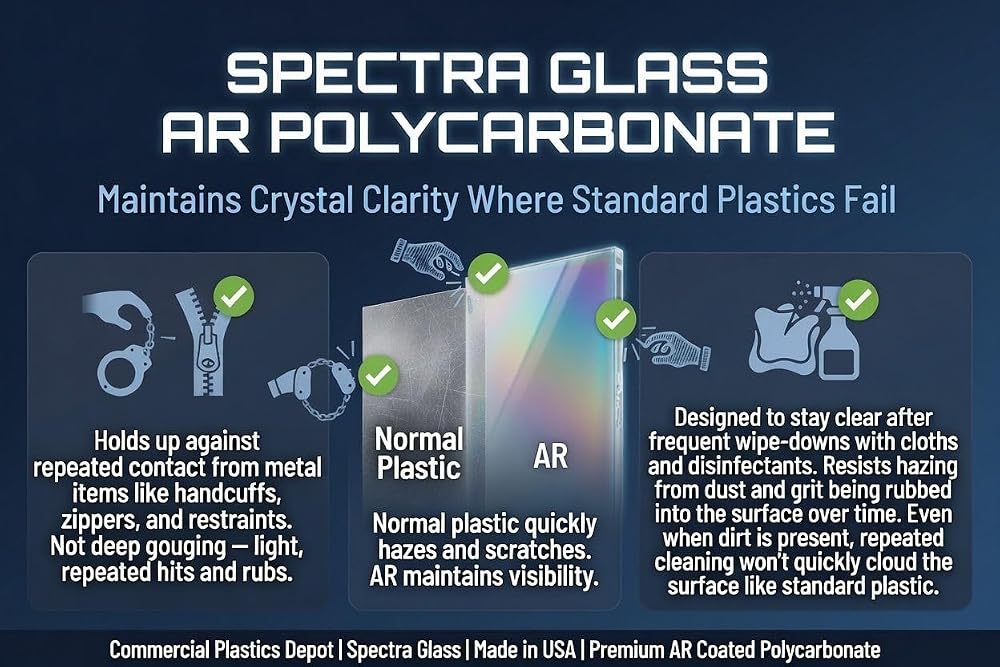 SPECTRA GLASS
AR POLYCARBONATE

Maintains Crystal Clarity Where Standard Plastics Fail

Holds up against repeated contact from metal items like handcuffs, zippers, and restraints. Not deep gouging — light, repeated hits and rubs.

Normal Plastic

AR

Normal plastic quickly hazes and scratches. AR maintains visibility.

Designed to stay clear after frequent wipe-downs with cloths and disinfectants. Resists hazing from dust and grit being rubbed into the surface over time. Even when dirt is present, repeated cleaning won't quickly cloud the surface like standard plastic.

Commercial Plastics Depot | Spectra Glass | Made in USA | Premium AR Coated Polycarbonate